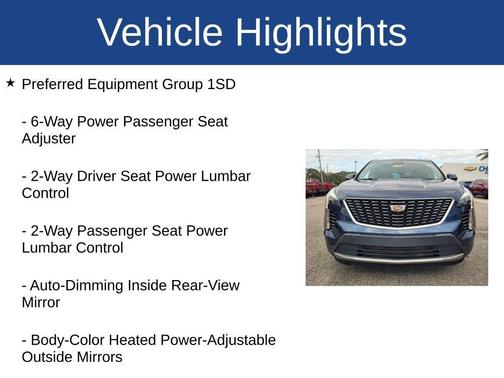 Vehicle Highlights

★ Preferred Equipment Group 1SD

- 6-Way Power Passenger Seat Adjuster

- 2-Way Driver Seat Power Lumbar Control

- 2-Way Passenger Seat Power Lumbar Control

- Auto-Dimming Inside Rear-View Mirror

- Body-Color Heated Power-Adjustable Outside Mirrors